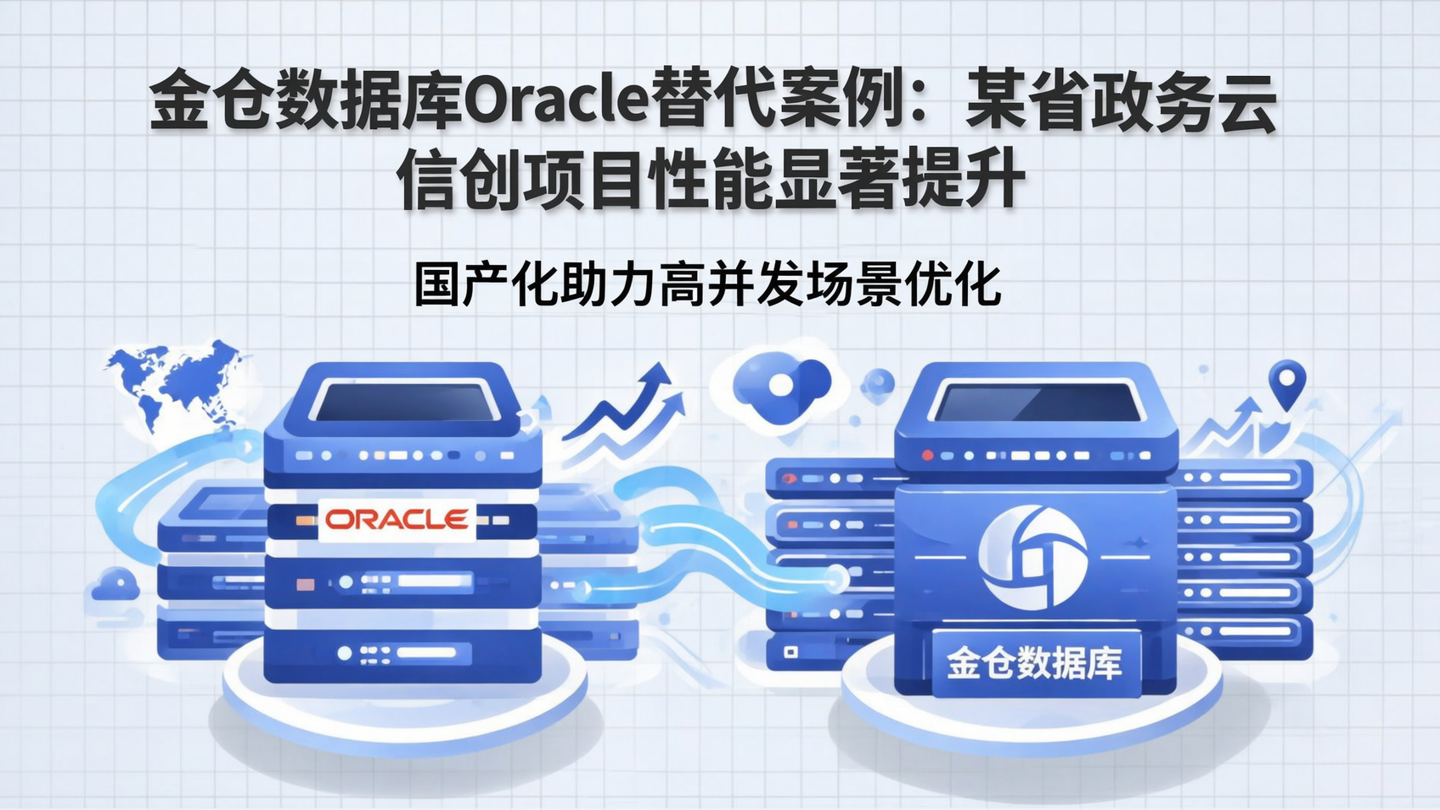 金仓数据库Oracle替代案例：某省政务云信创项目性能显著提升

国产化助力高并发场景优化

ORACLE

金仓数据库